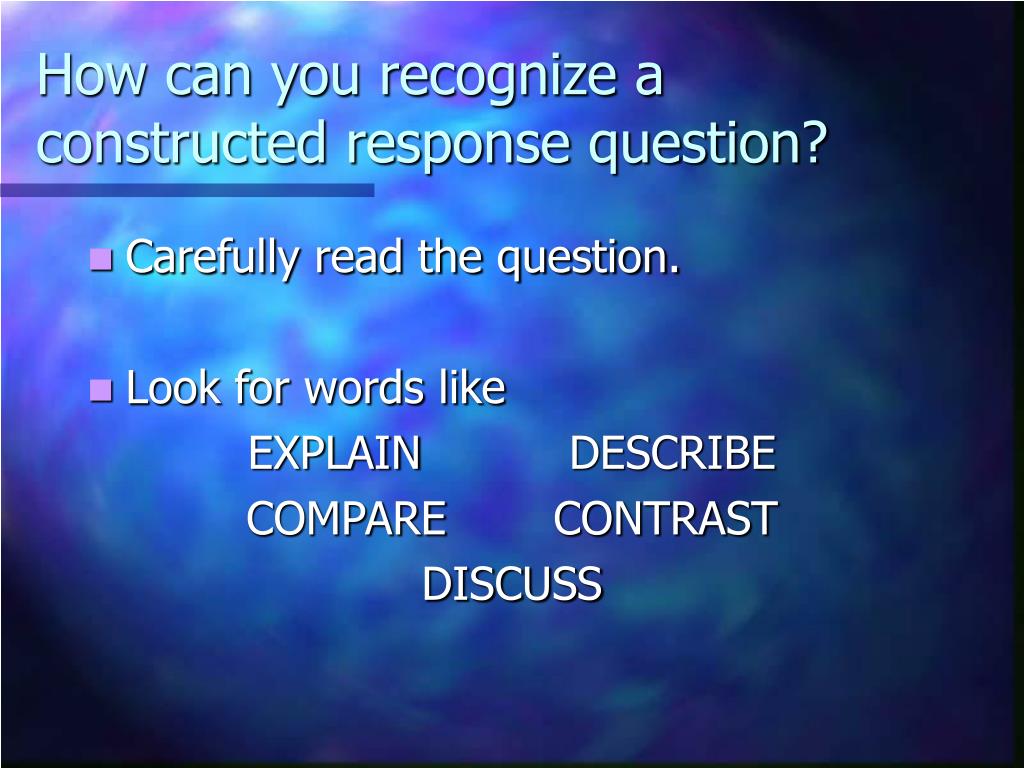 How can you recognize a constructed response question?

Carefully read the question.

Look for words like
EXPLAIN DESCRIBE
COMPARE CONTRAST
DISCUSS